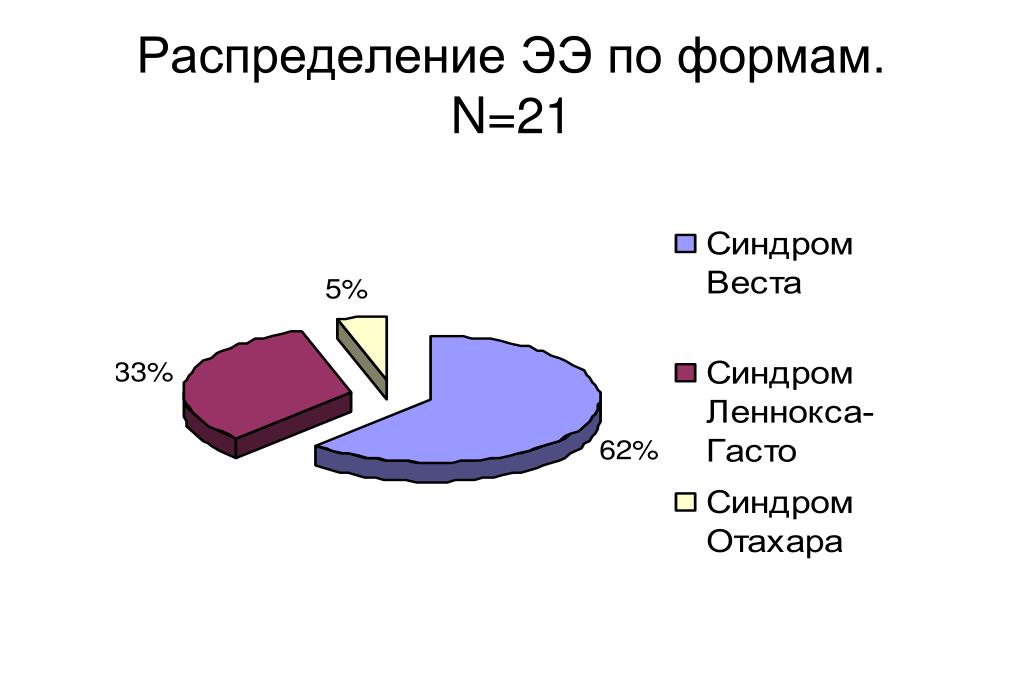 Распределение ЭЭ по формам.
N=21

5%

33%

62%

Синдром Веста

Синдром Леннокса-Гасто

Синдром Отахара